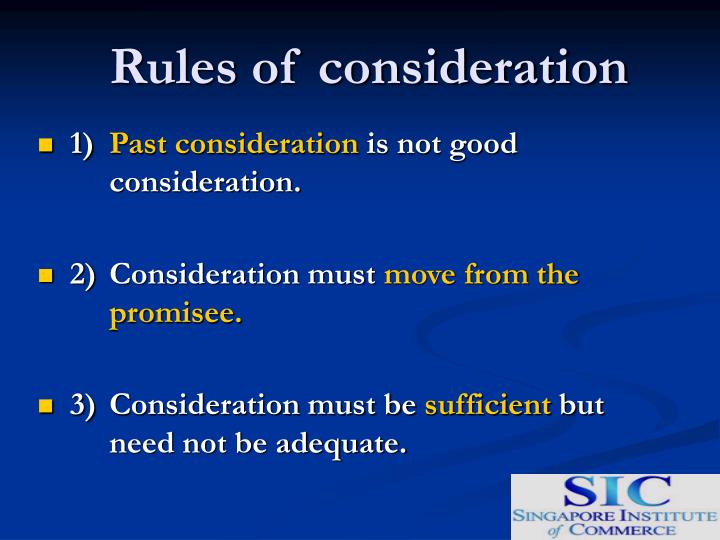 Rules of consideration

1) Past consideration is not good consideration.

2) Consideration must move from the promisee.

3) Consideration must be sufficient but need not be adequate.

SIC
SINGAPORE INSTITUTE of COMMERCE